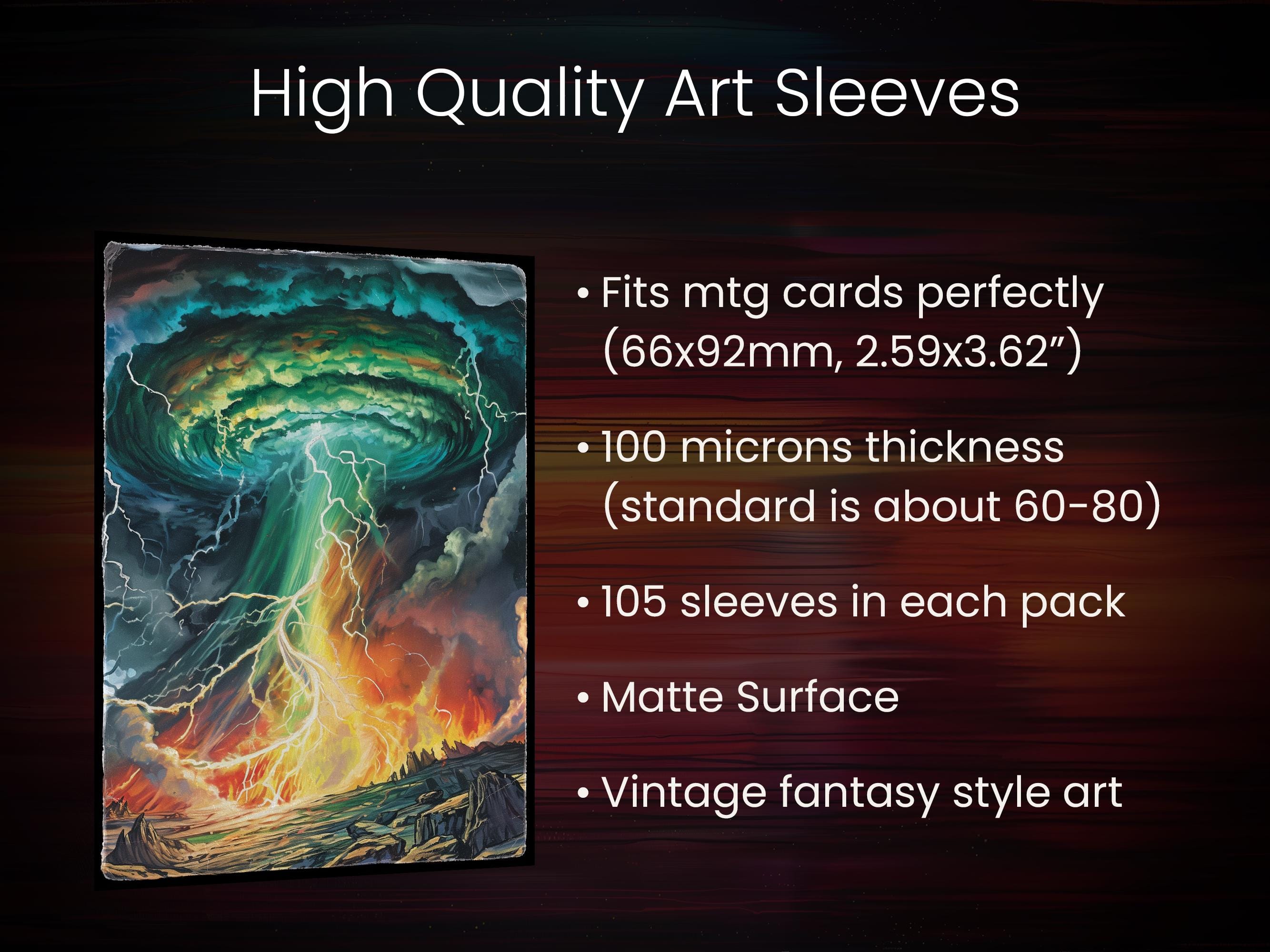 High Quality Art Sleeves

• Fits mtg cards perfectly (66x92mm, 2.59x3.62”)

• 100 microns thickness (standard is about 60-80)

• 105 sleeves in each pack

• Matte Surface

• Vintage fantasy style art